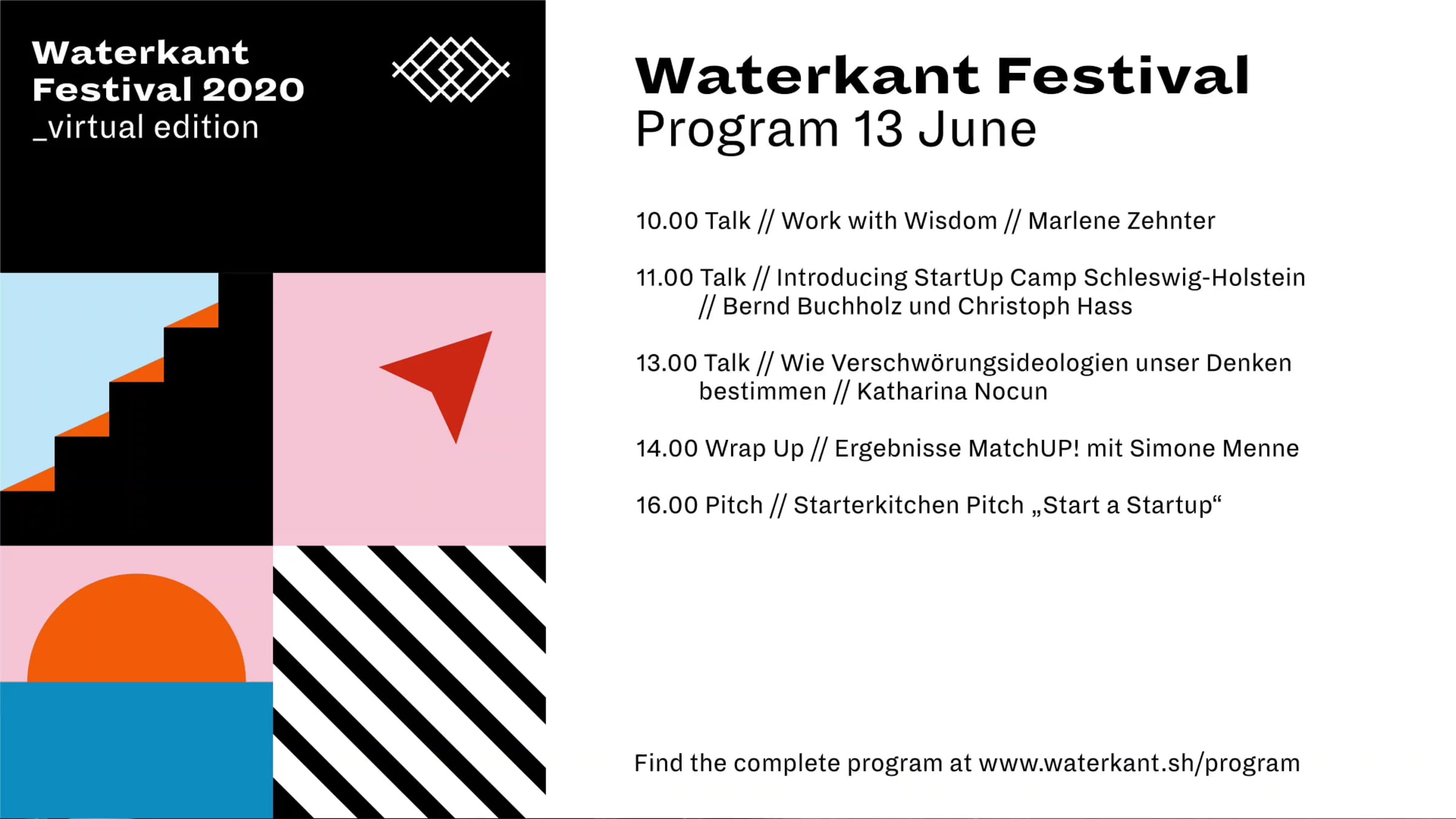 Waterkant Festival 2020
_virtual edition

Waterkant Festival
Program 13 June

10.00 Talk // Work with Wisdom // Marlene Zehnter

11.00 Talk // Introducing StartUp Camp Schleswig-Holstein // Bernd Buchholz und Christoph Hass

13.00 Talk // Wie Verschwörungsideologien unser Denken bestimmen // Katharina Nocun

14.00 Wrap Up // Ergebnisse MatchUP! mit Simone Menne

16.00 Pitch // Starterkitchen Pitch „Start a Startup“

Find the complete program at www.waterkant.sh/program